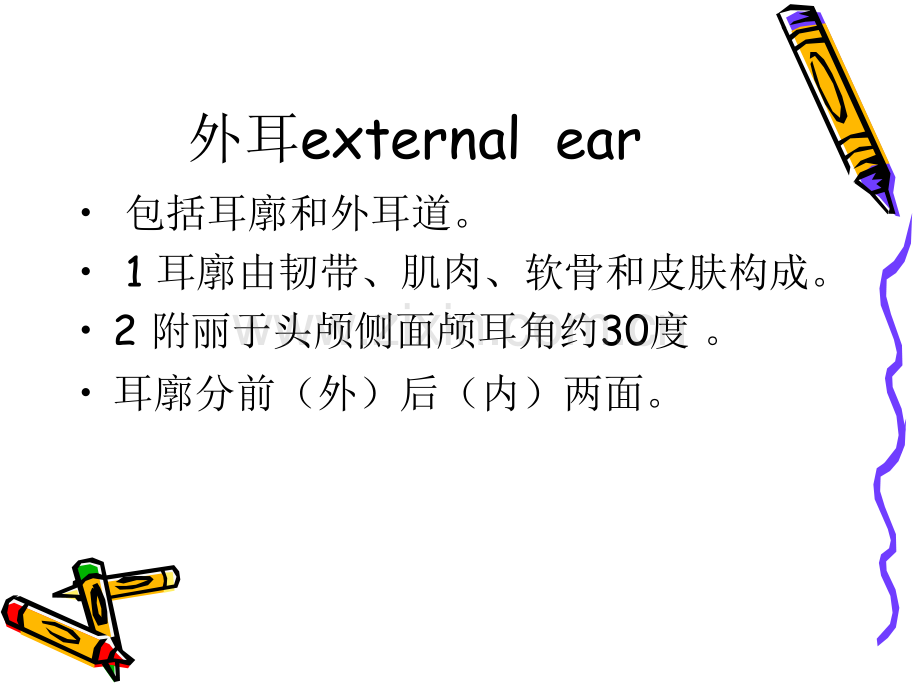 外耳external ear

• 包括耳廓和外耳道。

• 1耳廓由韧带、肌肉、软骨和皮肤构成。

• 2附丽于头颅侧面颅耳角约30度。

• 耳廓分前（外）后（内）两面。